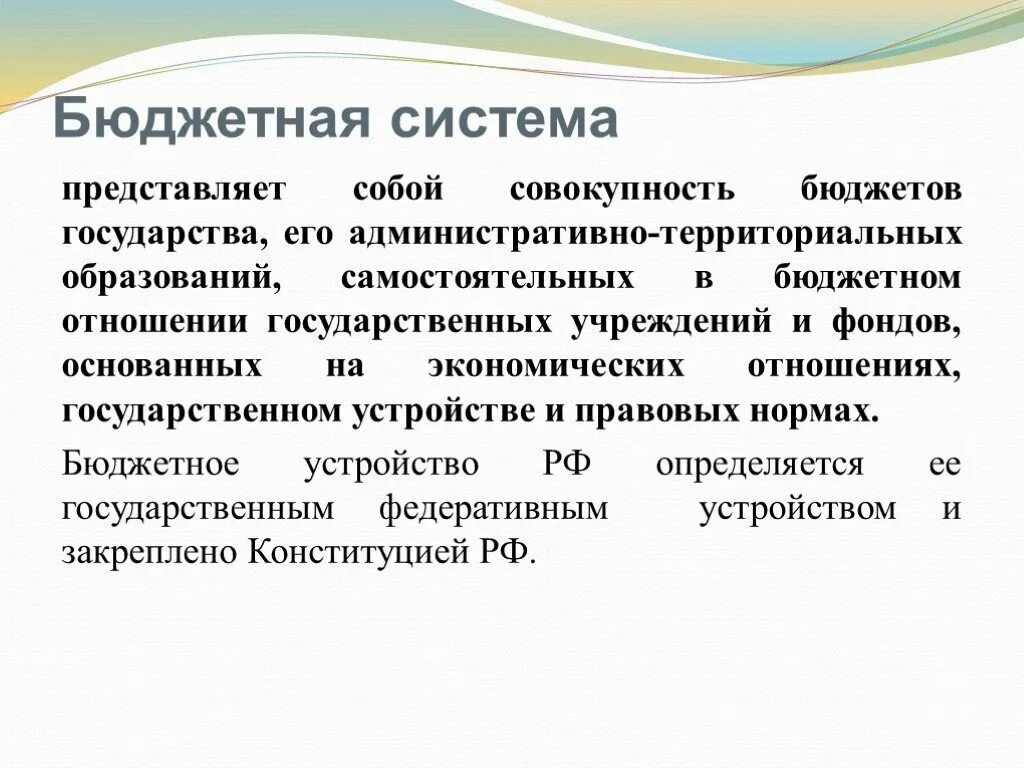 Бюджетная система

представляет собой совокупность бюджетов государства, его административно-территориальных образований, самостоятельных в бюджетном отношении государственных учреждений и фондов, основанных на экономических отношениях, государственном устройстве и правовых нормах.

Бюджетное устройство РФ определяется ее государственным федеративным устройством и закреплено Конституцией РФ.